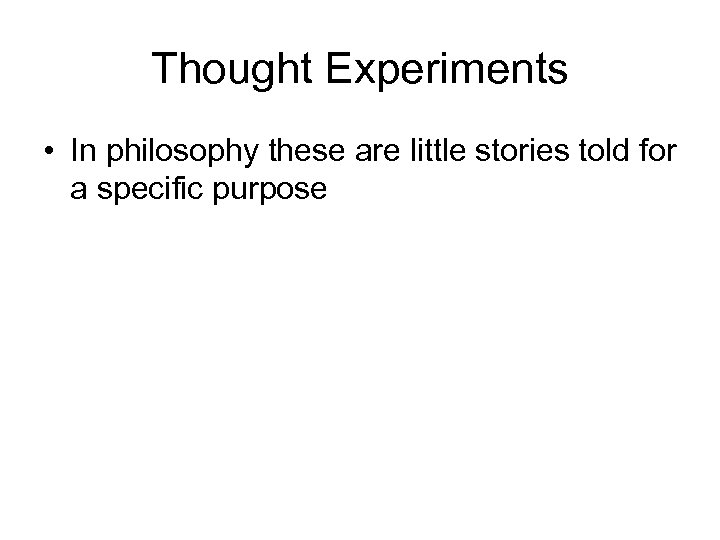 Thought Experiments

• In philosophy these are little stories told for a specific purpose